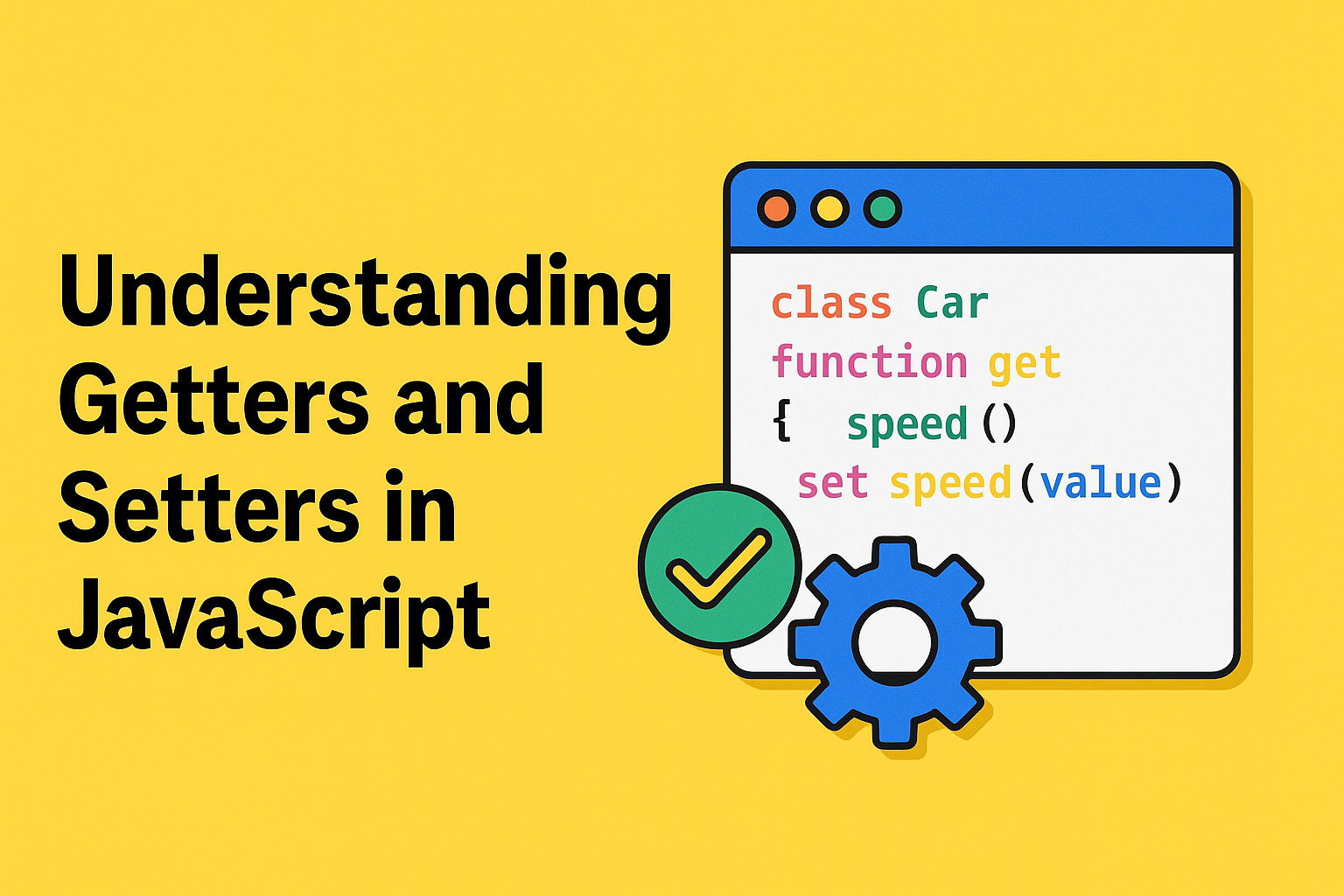 Understanding Getters and Setters in JavaScript

class Car
function get
{ speed()
set speed(value)